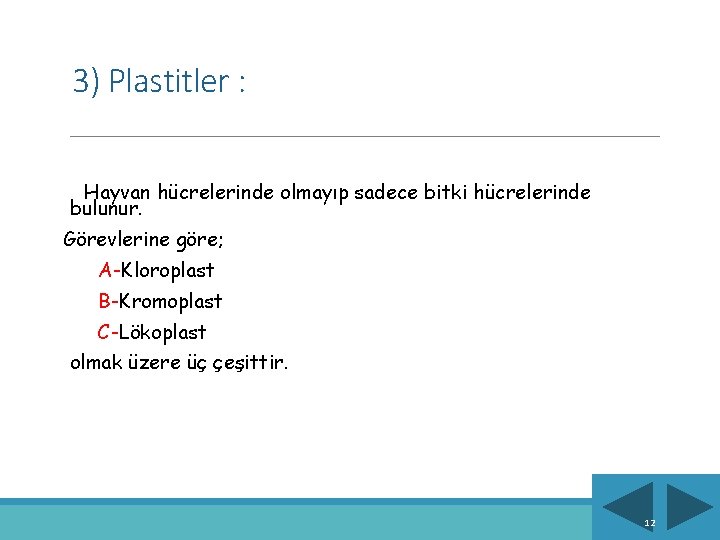 3) Plastitler :

Hayvan hücrelerinde olmayıp sadece bitki hücrelerinde bulunur.

Görevlerine göre;

A-Kloroplast

B-Kromoplast

C-Lökoplast

olmak üzere üç çeşittir.

12